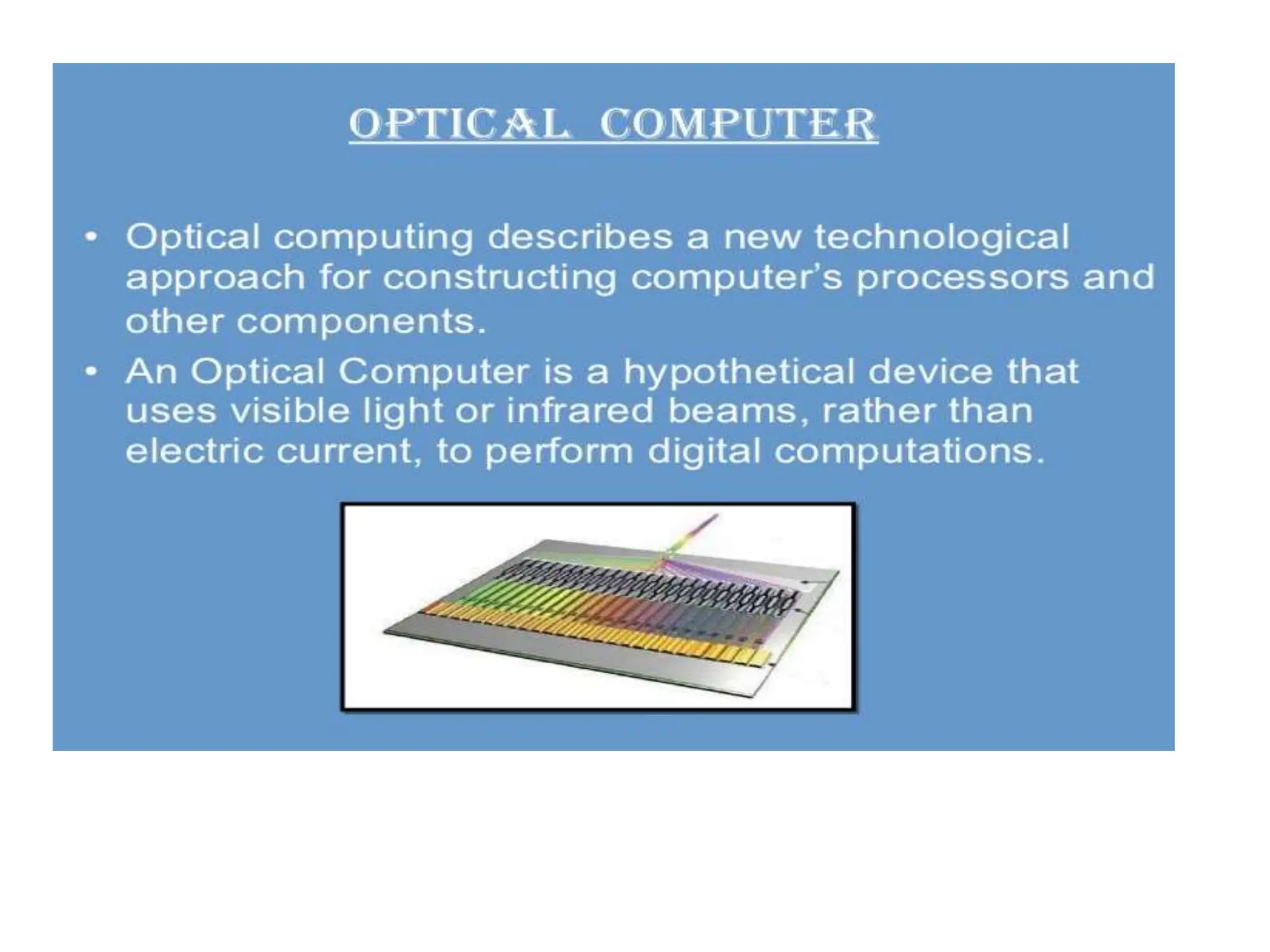 OPTICAL COMPUTER

• Optical computing describes a new technological approach for constructing computer's processors and other components.
• An Optical Computer is a hypothetical device that uses visible light or infrared beams, rather than electric current, to perform digital computations.